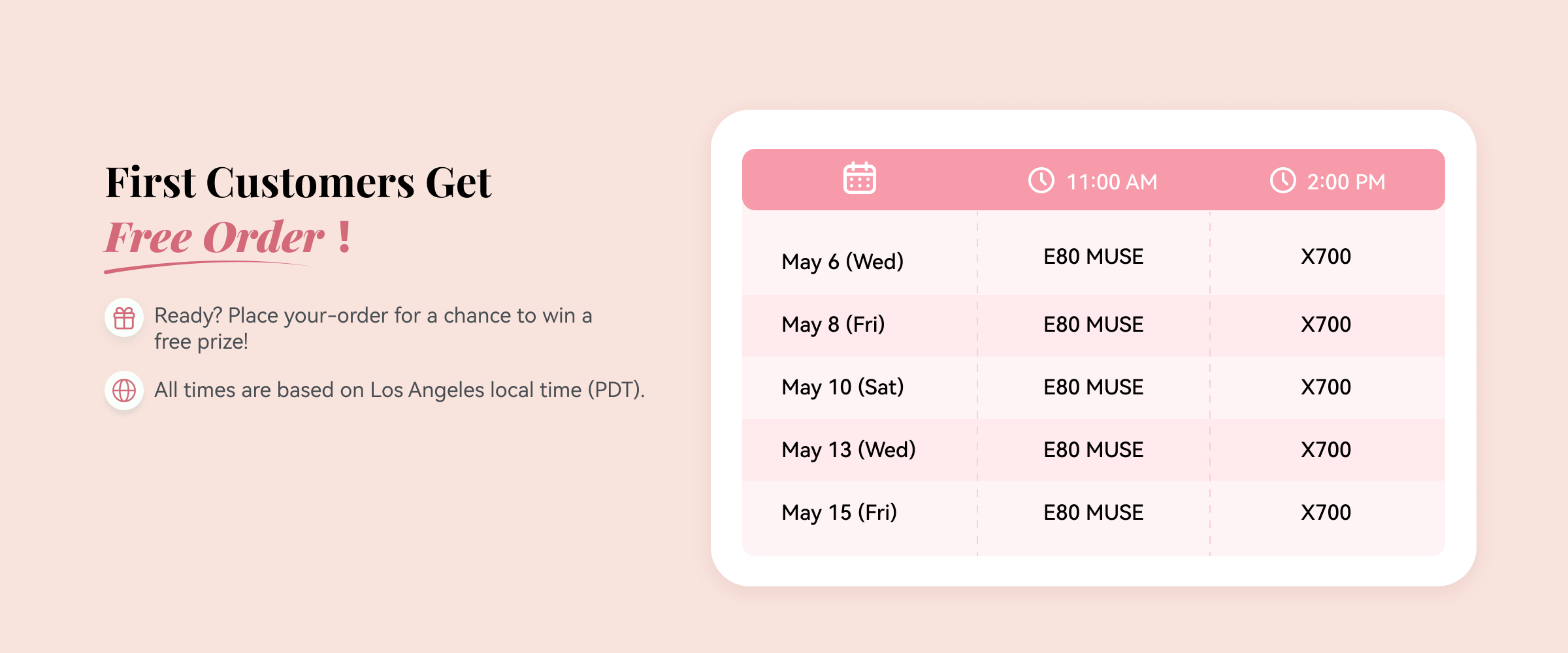 First Customers Get
Free Order !

Ready? Place your-order for a chance to win a free prize!

All times are based on Los Angeles local time (PDT).

| | 11:00 AM | 2:00 PM |
|---|---|---|
| May 6 (Wed) | E80 MUSE | X700 |
| May 8 (Fri) | E80 MUSE | X700 |
| May 10 (Sat) | E80 MUSE | X700 |
| May 13 (Wed) | E80 MUSE | X700 |
| May 15 (Fri) | E80 MUSE | X700 |